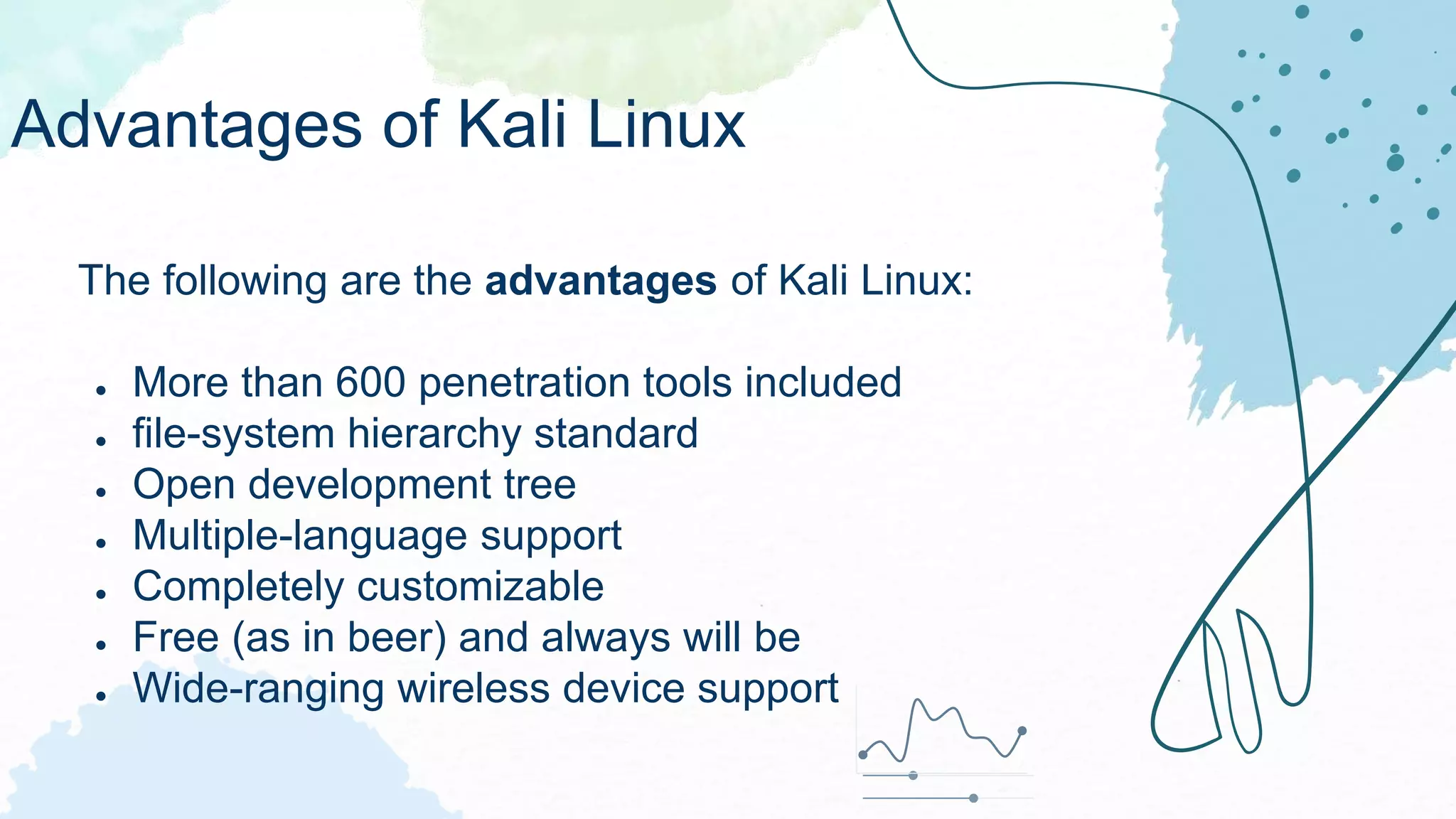 Advantages of Kali Linux

The following are the advantages of Kali Linux:

- More than 600 penetration tools included
- file-system hierarchy standard
- Open development tree
- Multiple-language support
- Completely customizable
- Free (as in beer) and always will be
- Wide-ranging wireless device support